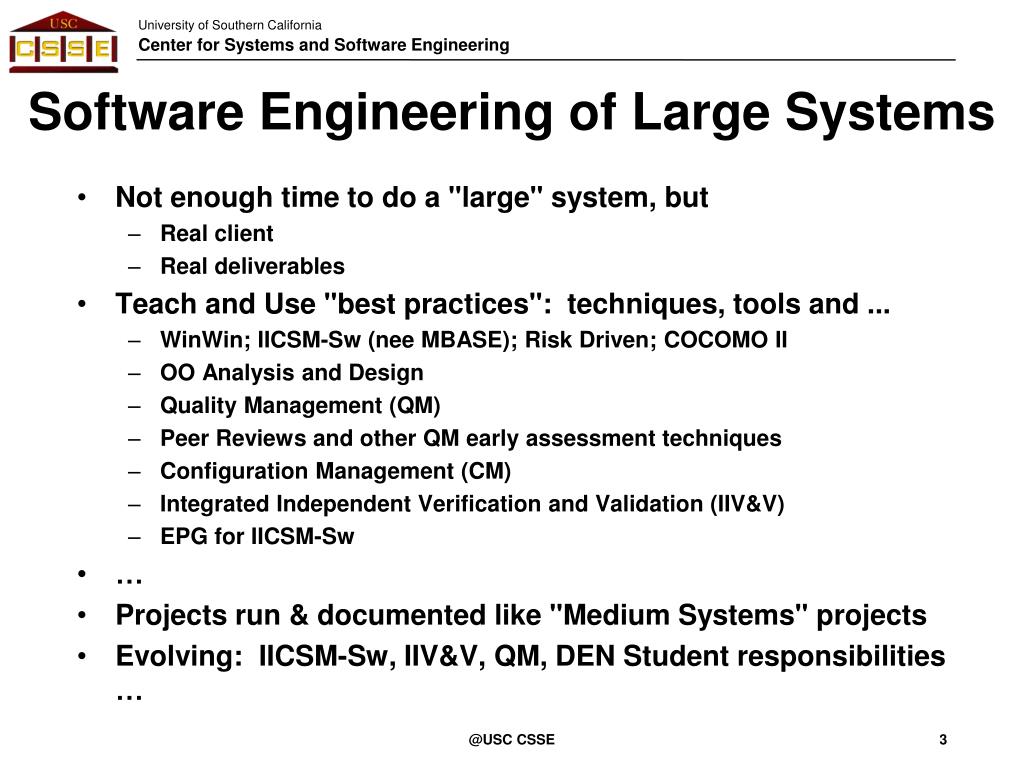 USC
CSSE

University of Southern California
Center for Systems and Software Engineering

Software Engineering of Large Systems

• Not enough time to do a "large" system, but
– Real client
– Real deliverables
• Teach and Use "best practices": techniques, tools and ...
– WinWin; IICSM-Sw (nee MBASE); Risk Driven; COCOMO II
– OO Analysis and Design
– Quality Management (QM)
– Peer Reviews and other QM early assessment techniques
– Configuration Management (CM)
– Integrated Independent Verification and Validation (IIV&V)
– EPG for IICSM-Sw
• …
• Projects run & documented like "Medium Systems" projects
• Evolving: IICSM-Sw, IIV&V, QM, DEN Student responsibilities …

@USC CSSE

3